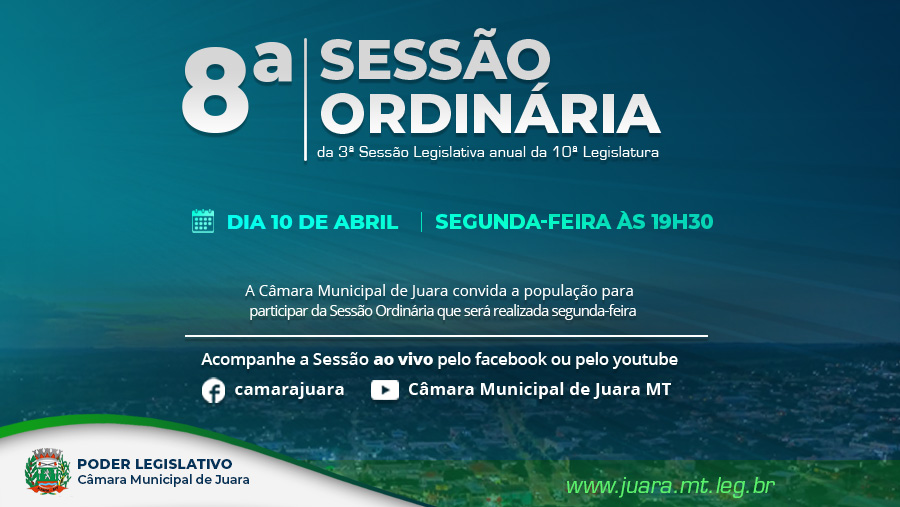 8ª SESSÃO ORDINÁRIA

da 3ª Sessão Legislativa anual da 10ª Legislatura

DIA 10 DE ABRIL | SEGUNDA-FEIRA ÀS 19H30

A Câmara Municipal de Juara convida a população para participar da Sessão Ordinária que será realizada segunda-feira

Acompanhe a Sessão ao vivo pelo facebook ou pelo youtube

camarajuara

Câmara Municipal de Juara MT

PODER LEGISLATIVO
Câmara Municipal de Juara

www.juara.mt.leg.br